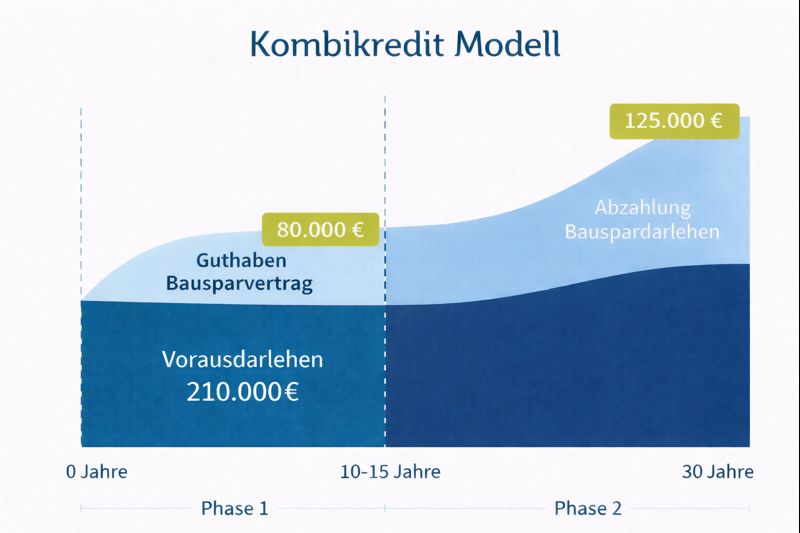 Kombikredit Modell

125.000 €

80.000 €

Abzahlung Bauspardarlehen

Guthaben Bausparvertrag

Vorausdarlehen 210.000€

0 Jahre

10-15 Jahre

30 Jahre

Phase 1

Phase 2